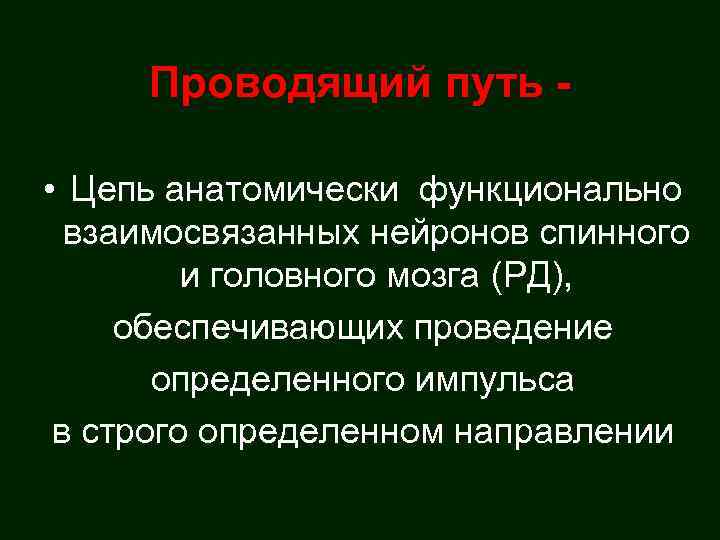 Проводящий путь -

• Цепь анатомически функционально взаимосвязанных нейронов спинного и головного мозга (РД), обеспечивающих проведение определенного импульса в строго определенном направлении